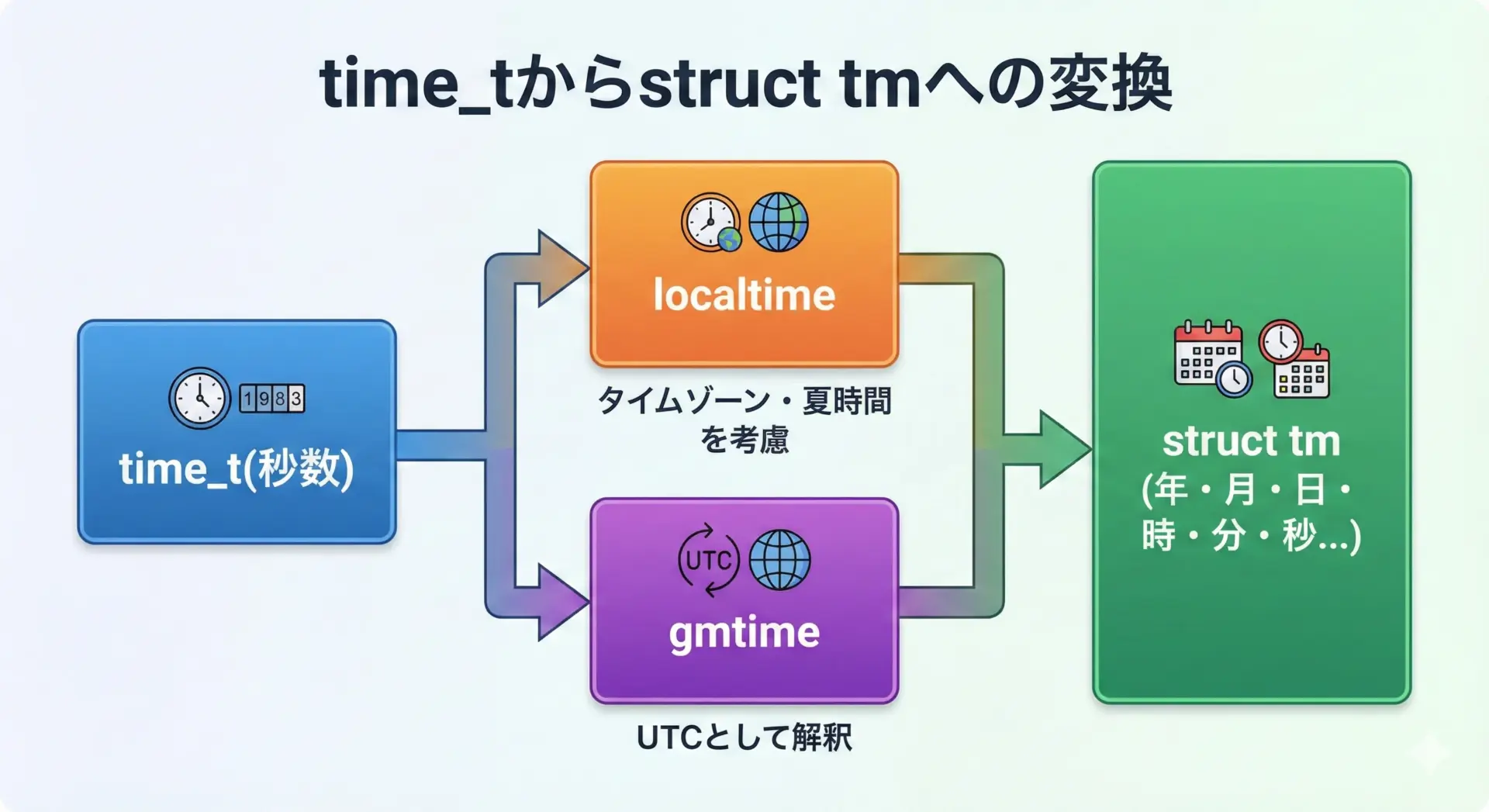 time_tからstruct tmへの変換

1983
time_t(秒数)

localtime

タイムゾーン・夏時間を考慮

UTC
gmtime

UTCとして解釈

struct tm
(年・月・日・時・分・秒...)